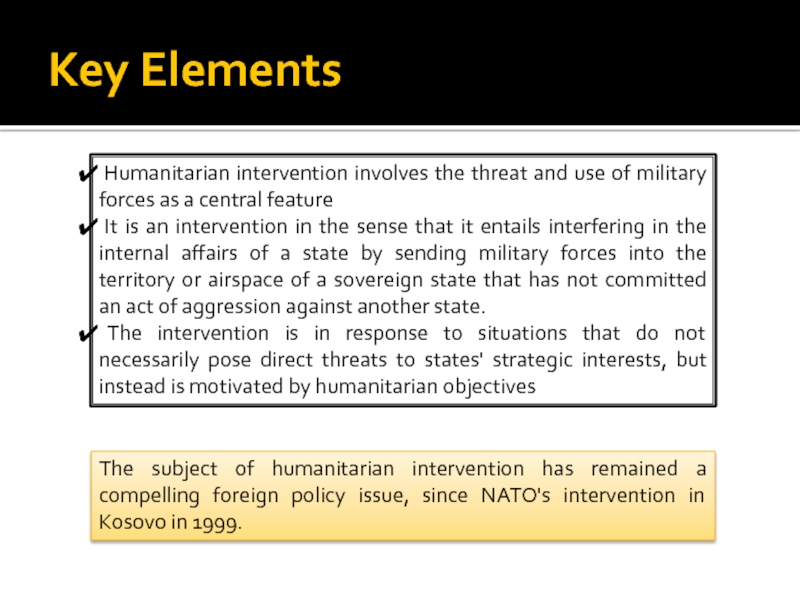 Key Elements

✔ Humanitarian intervention involves the threat and use of military forces as a central feature

✔ It is an intervention in the sense that it entails interfering in the internal affairs of a state by sending military forces into the territory or airspace of a sovereign state that has not committed an act of aggression against another state.

✔ The intervention is in response to situations that do not necessarily pose direct threats to states' strategic interests, but instead is motivated by humanitarian objectives

The subject of humanitarian intervention has remained a compelling foreign policy issue, since NATO's intervention in Kosovo in 1999.